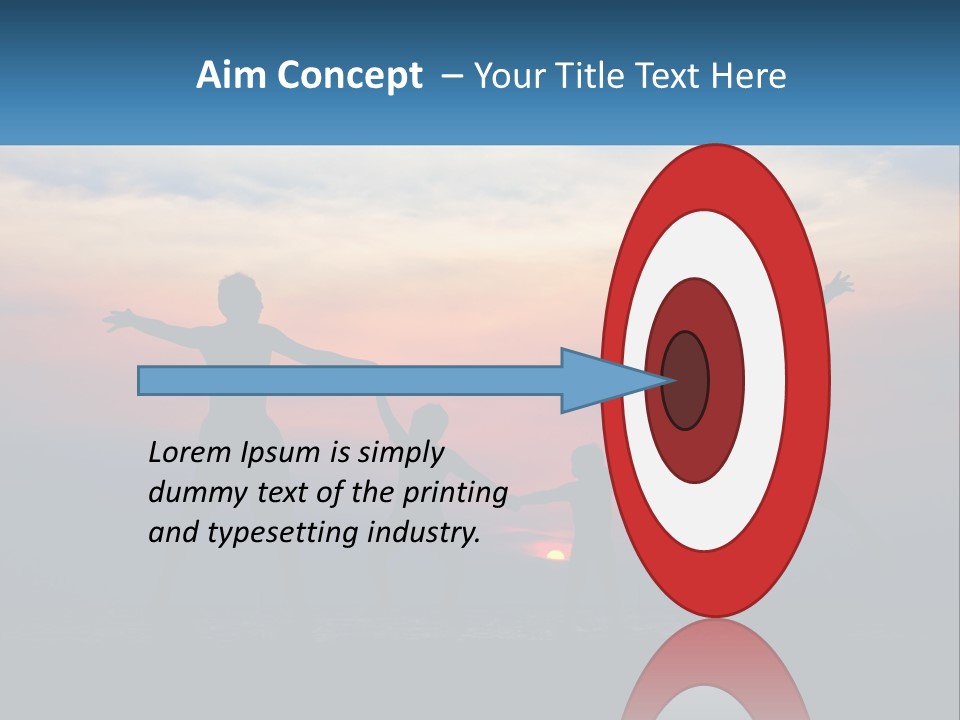 Aim Concept – Your Title Text Here

Lorem Ipsum is simply dummy text of the printing and typesetting industry.